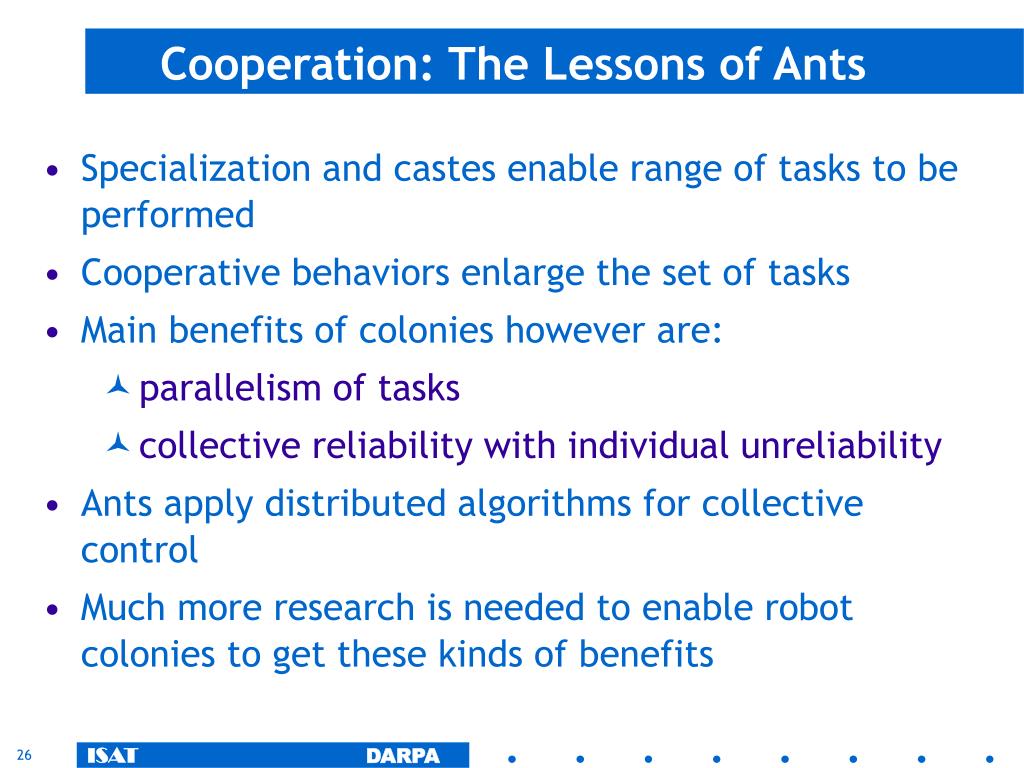 Cooperation: The Lessons of Ants

• Specialization and castes enable range of tasks to be performed
• Cooperative behaviors enlarge the set of tasks
• Main benefits of colonies however are:
  parallelism of tasks
  collective reliability with individual unreliability
• Ants apply distributed algorithms for collective control
• Much more research is needed to enable robot colonies to get these kinds of benefits

26
ISAT
DARPA